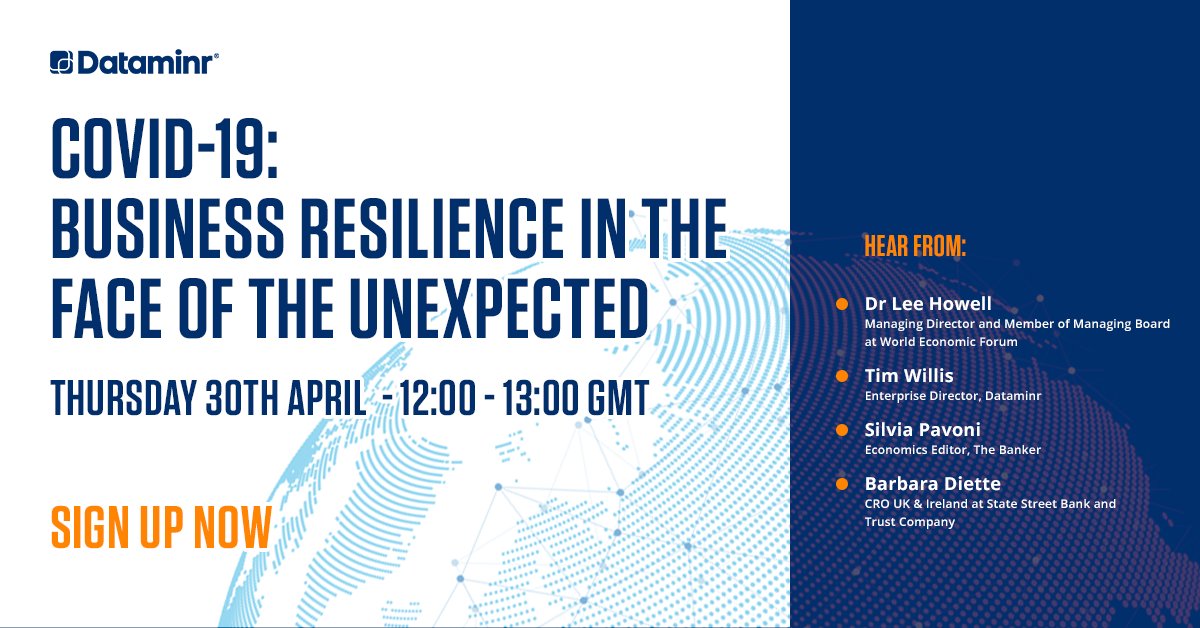 Dataminr®

COVID-19: BUSINESS RESILIENCE IN THE FACE OF THE UNEXPECTED

THURSDAY 30TH APRIL - 12:00 - 13:00 GMT

SIGN UP NOW

HEAR FROM:

Dr Lee Howell
Managing Director and Member of Managing Board at World Economic Forum

Tim Willis
Enterprise Director, Dataminr

Silvia Pavoni
Economics Editor, The Banker

Barbara Diette
CRO UK & Ireland at State Street Bank and Trust Company